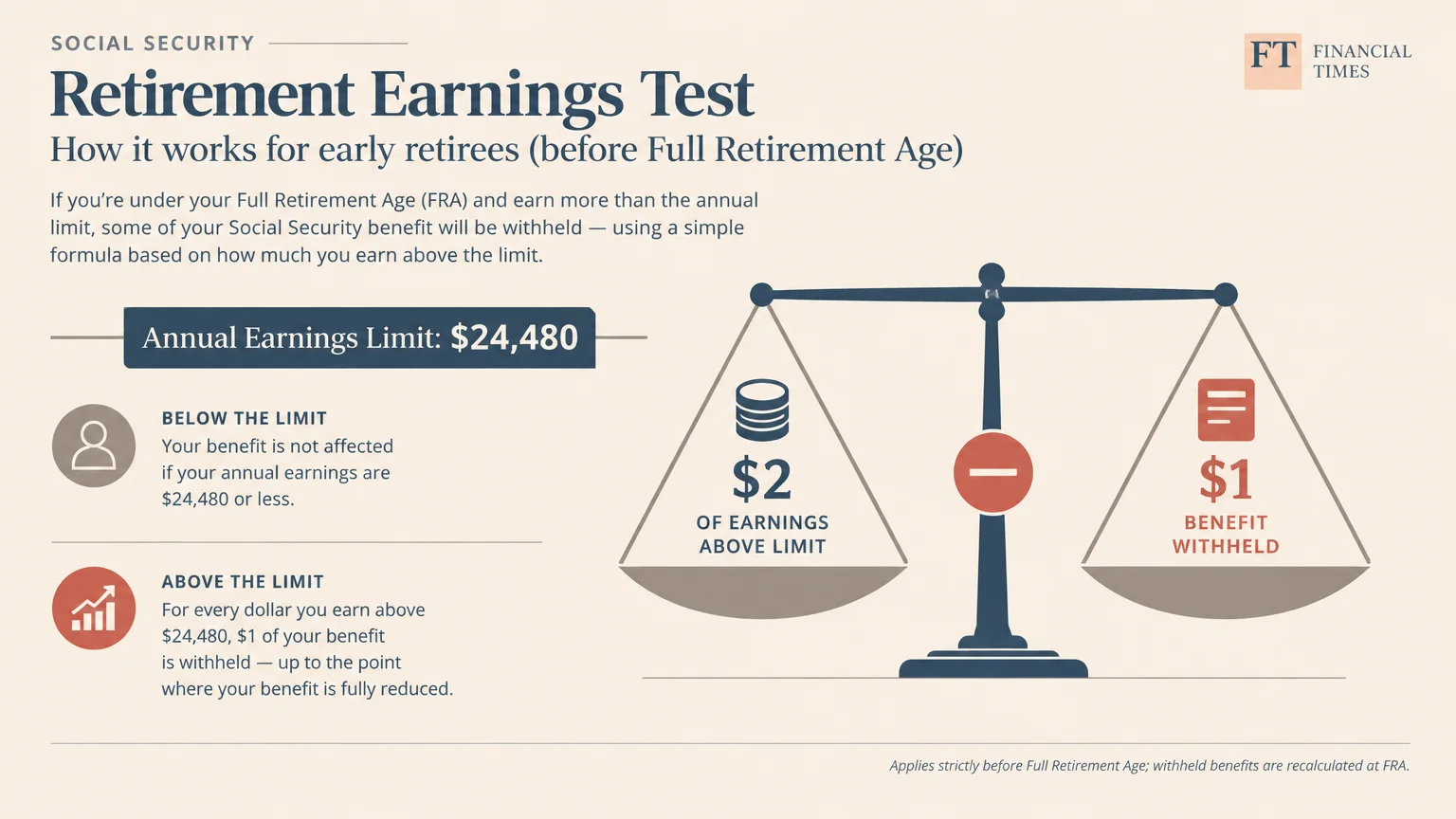 SOCIAL SECURITY

FT FINANCIAL TIMES

Retirement Earnings Test

How it works for early retirees (before Full Retirement Age)

If you're under your Full Retirement Age (FRA) and earn more than the annual limit, some of your Social Security benefit will be withheld — using a simple formula based on how much you earn above the limit.

Annual Earnings Limit: $24,480

BELOW THE LIMIT
Your benefit is not affected if your annual earnings are $24,480 or less.

ABOVE THE LIMIT
For every dollar you earn above $24,480, $1 of your benefit is withheld — up to the point where your benefit is fully reduced.

$2
OF EARNINGS ABOVE LIMIT

$1
BENEFIT WITHHELD

Applies strictly before Full Retirement Age; withheld benefits are recalculated at FRA.